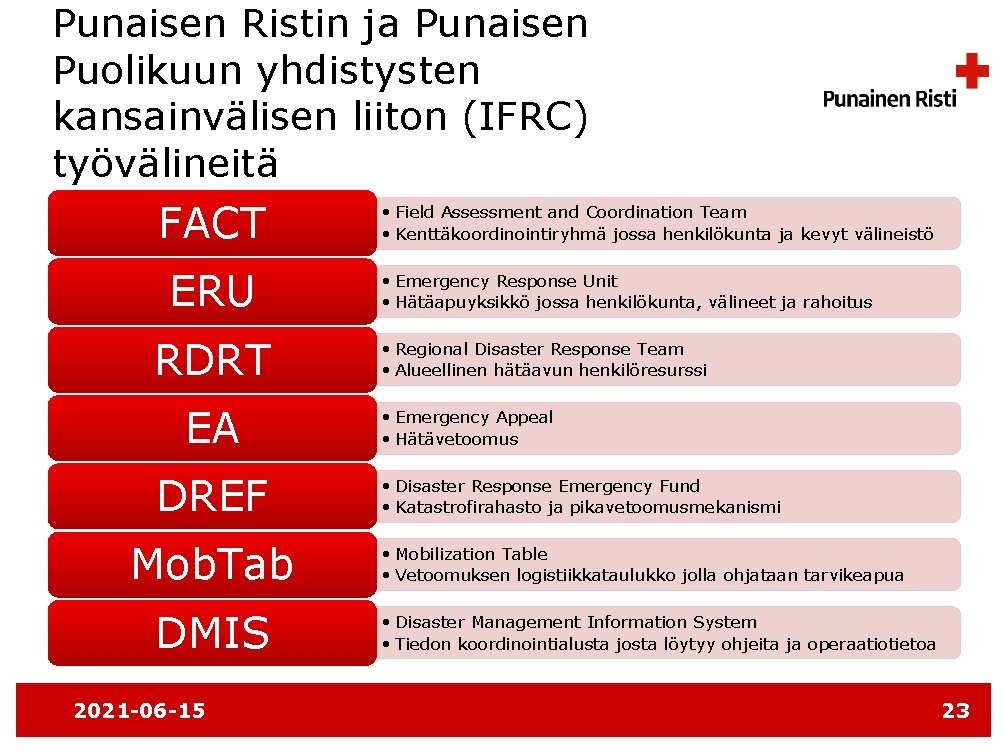 Punaisen Ristin ja Punaisen Puolikuun yhdistysten kansainvälisen liiton (IFRC) työvälineitä

Punainen Risti

FACT
• Field Assessment and Coordination Team
• Kenttäkoordinointiryhmä jossa henkilökunta ja kevyt välineistö

ERU
• Emergency Response Unit
• Hätäapuyksikkö jossa henkilökunta, välineet ja rahoitus

RDRT
• Regional Disaster Response Team
• Alueellinen hätäavun henkilöresurssi

EA
• Emergency Appeal
• Hätävetoomus

DREF
• Disaster Response Emergency Fund
• Katastrofirahasto ja pikavetoomusmekanismi

MobTab
• Mobilization Table
• Vetoomuksen logistiikkataulukko jolla ohjataan tarvikeapua

DMIS
• Disaster Management Information System
• Tiedon koordinointialusta josta löytyy ohjeita ja operaatiotietoa

2021-06-15

23